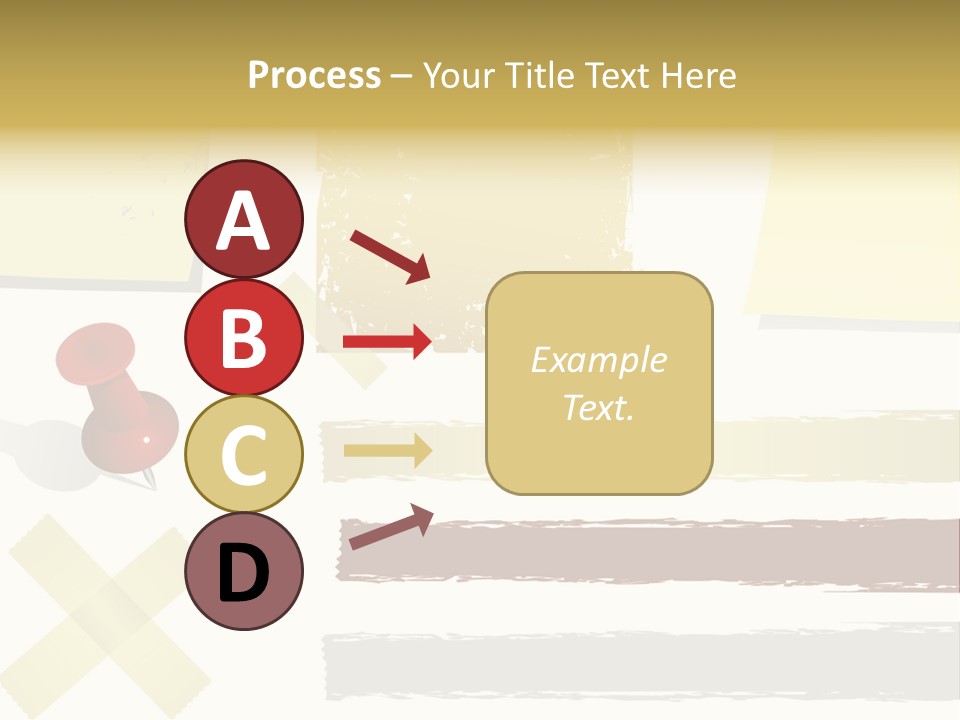 Process – Your Title Text Here

A

B

C

D

Example Text.